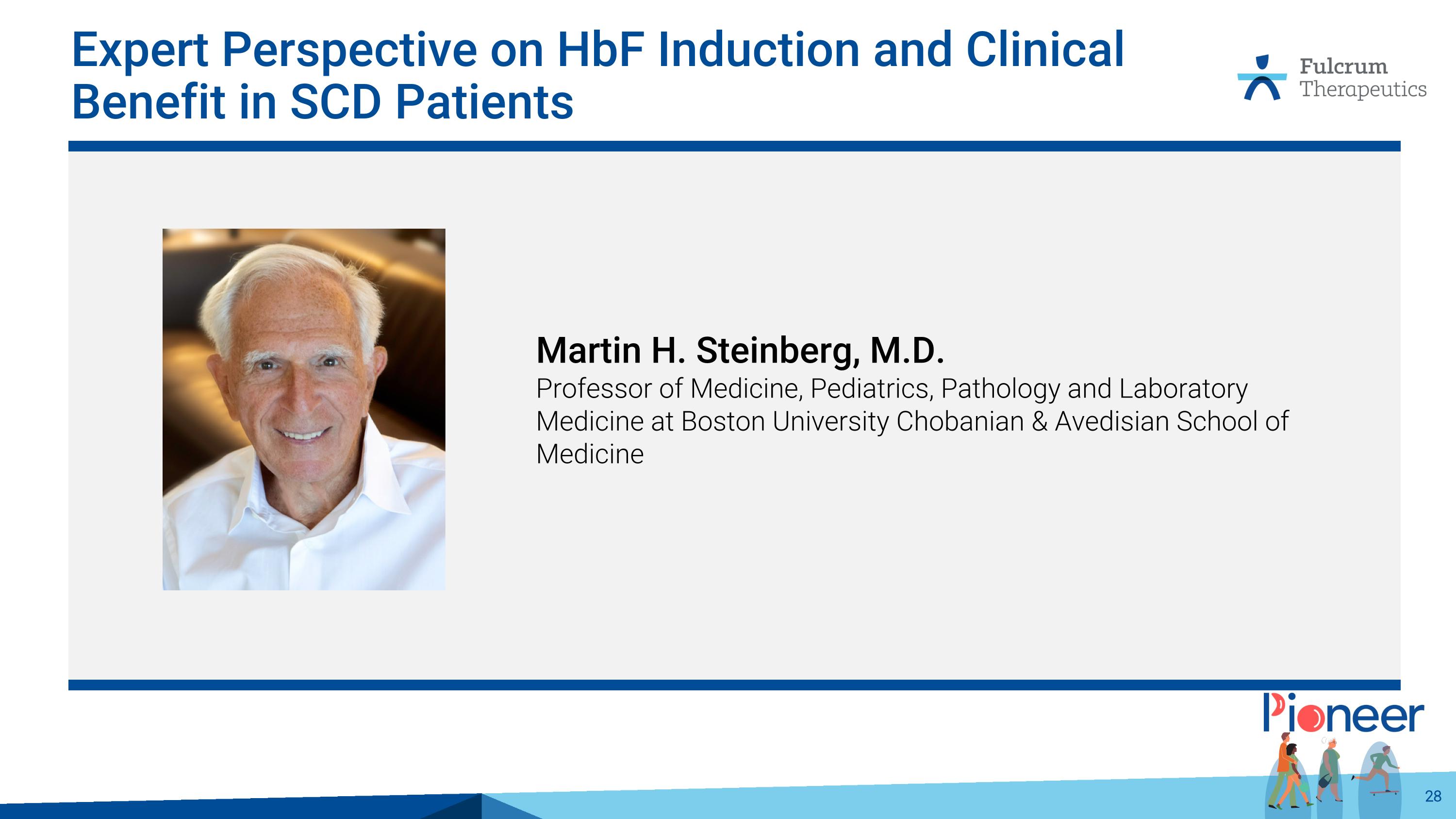 Expert Perspective on HbF Induction and Clinical Benefit in SCD Patients

Fulcrum Therapeutics

Martin H. Steinberg, M.D.
Professor of Medicine, Pediatrics, Pathology and Laboratory Medicine at Boston University Chobanian & Avedisian School of Medicine

Pioneer

28